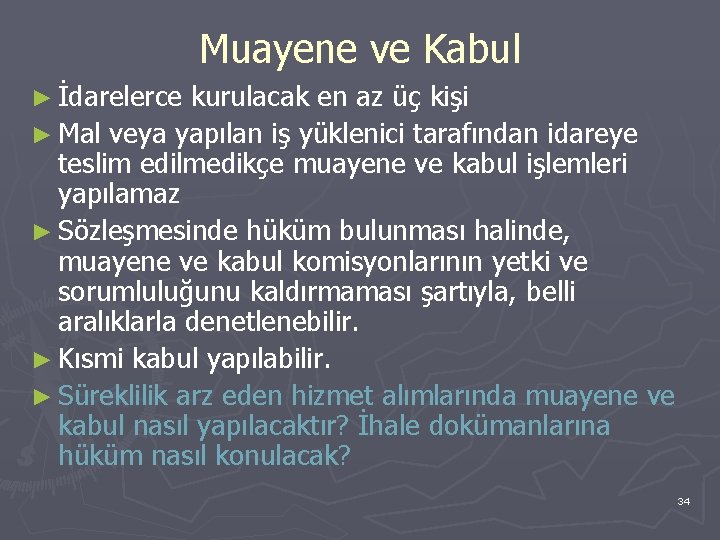 Muayene ve Kabul

► İdarelerce kurulacak en az üç kişi

► Mal veya yapılan iş yüklenici tarafından idareye teslim edilmedikçe muayene ve kabul işlemleri yapılamaz

► Sözleşmesinde hüküm bulunması halinde, muayene ve kabul komisyonlarının yetki ve sorumluluğunu kaldırmaması şartıyla, belli aralıklarla denetlenebilir.

► Kısmi kabul yapılabilir.

► Süreklilik arz eden hizmet alımlarında muayene ve kabul nasıl yapılacaktır? İhale dokümanlarına hüküm nasıl konulacak?

34